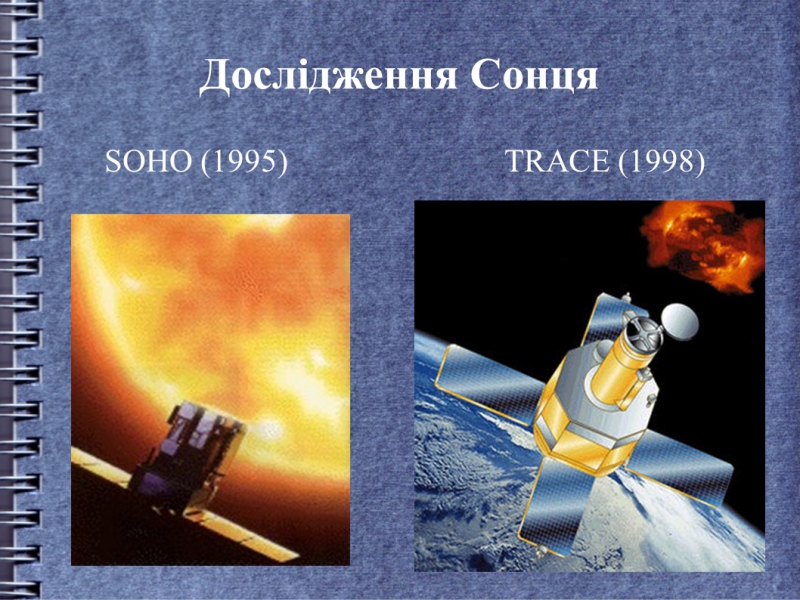 Дослідження Сонця

SOHO (1995)

TRACE (1998)